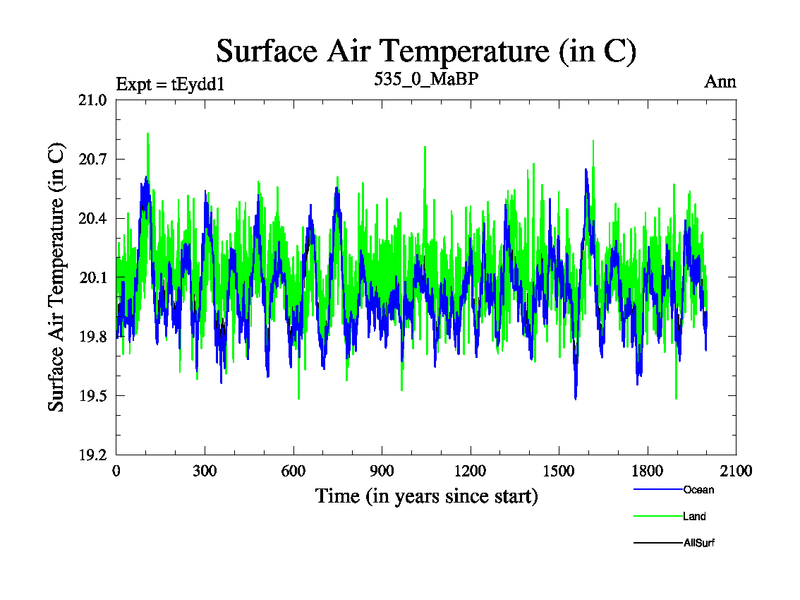 Surface Air Temperature (in C)

Expt = tEydd1

535_0_MaBP

Ann

Surface Air Temperature (in C)

21.0
20.7
20.4
20.1
19.8
19.5
19.2

0
300
600
900
1200
1500
1800
2100

Time (in years since start)

Ocean
Land
AllSurf